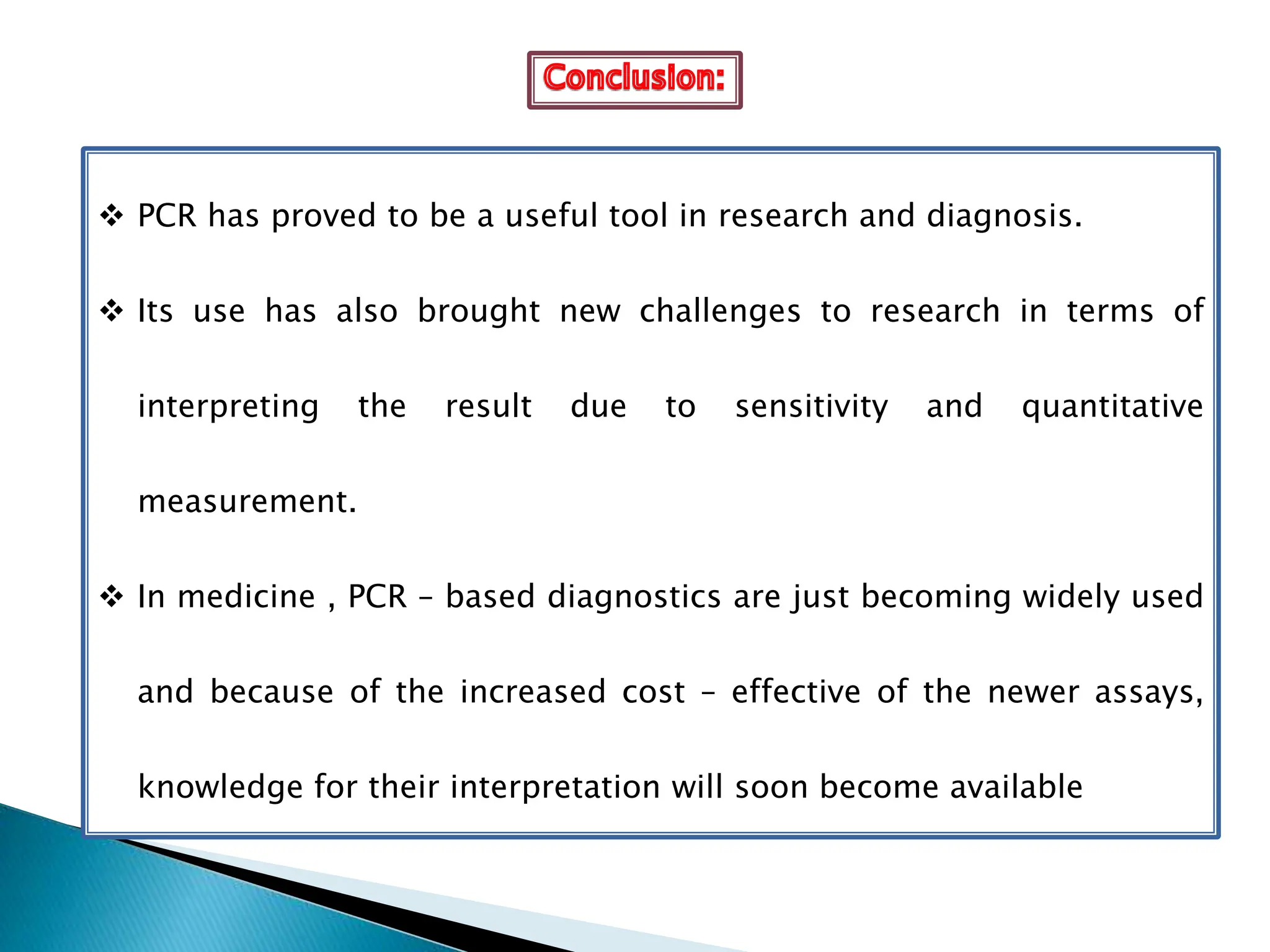 Conclusion:

❖ PCR has proved to be a useful tool in research and diagnosis.

❖ Its use has also brought new challenges to research in terms of interpreting the result due to sensitivity and quantitative measurement.

❖ In medicine , PCR – based diagnostics are just becoming widely used and because of the increased cost – effective of the newer assays, knowledge for their interpretation will soon become available